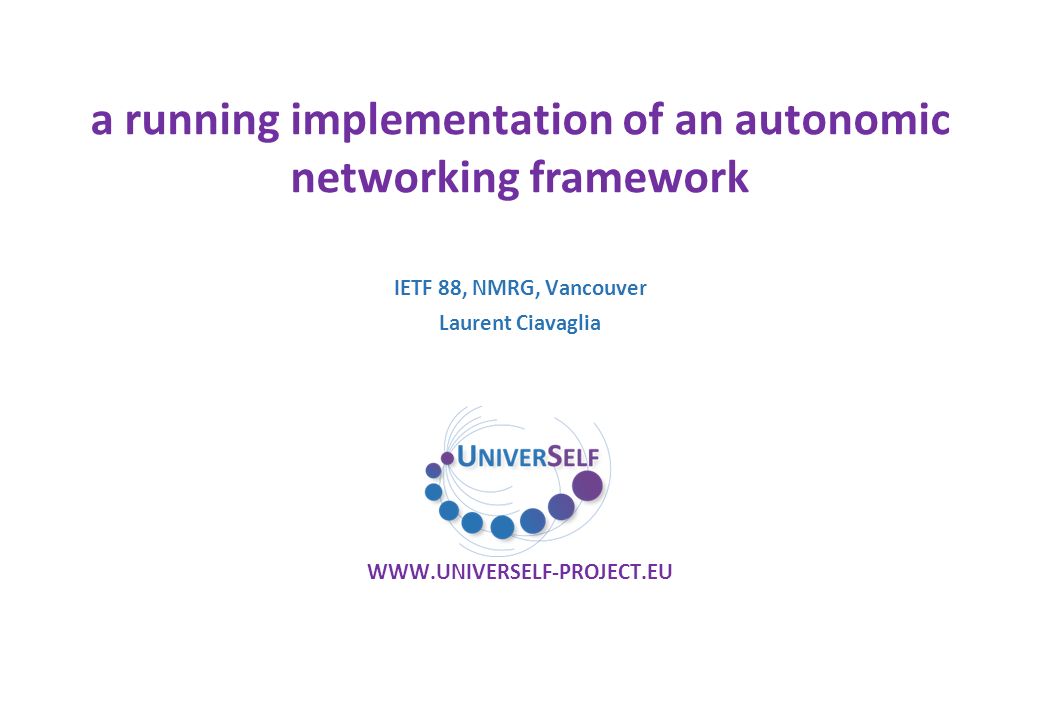 a running implementation of an autonomic networking framework

IETF 88, NMRG, Vancouver
Laurent Ciavaglia

UNIVERSELF

WWW.UNIVERSELF-PROJECT.EU